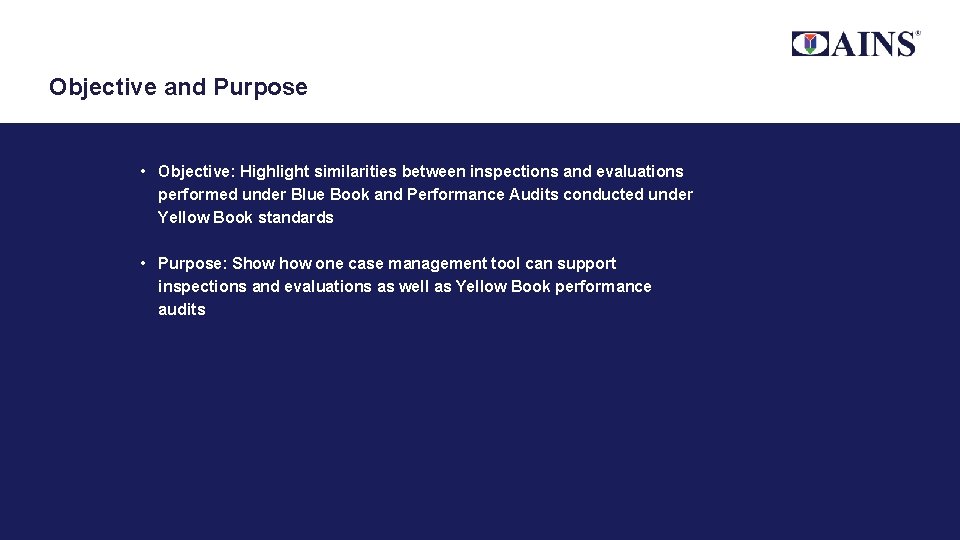 AINS®

Objective and Purpose

• Objective: Highlight similarities between inspections and evaluations performed under Blue Book and Performance Audits conducted under Yellow Book standards

• Purpose: Show how one case management tool can support inspections and evaluations as well as Yellow Book performance audits